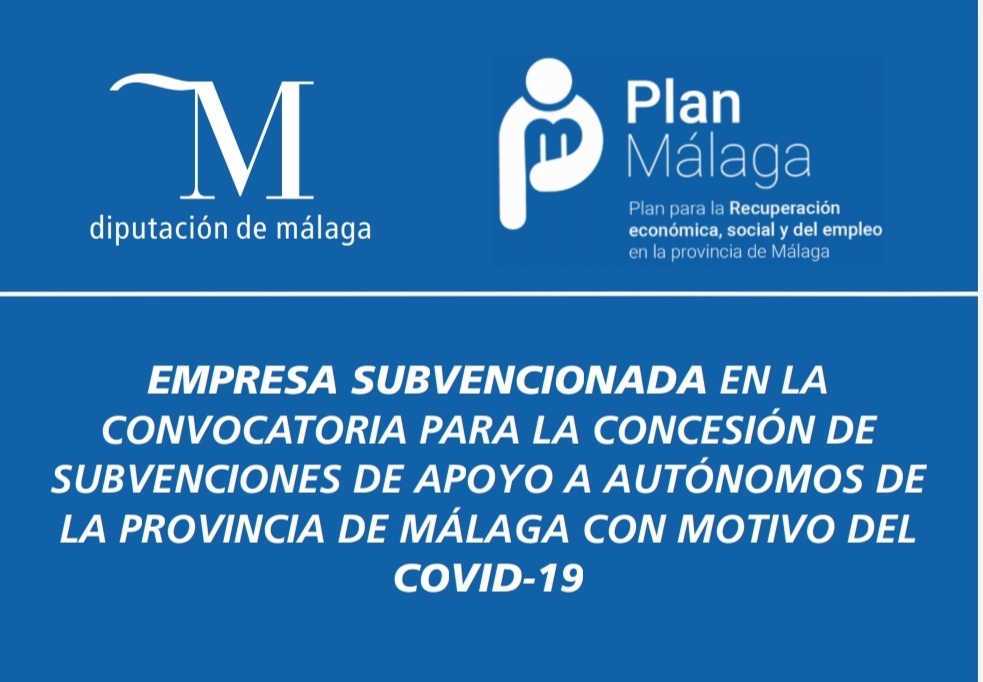 M
diputación de málaga

Plan
Málaga
Plan para la Recuperación económica, social y del empleo en la provincia de Málaga

EMPRESA SUBVENCIONADA EN LA CONVOCATORIA PARA LA CONCESIÓN DE SUBVENCIONES DE APOYO A AUTÓNOMOS DE LA PROVINCIA DE MÁLAGA CON MOTIVO DEL COVID-19